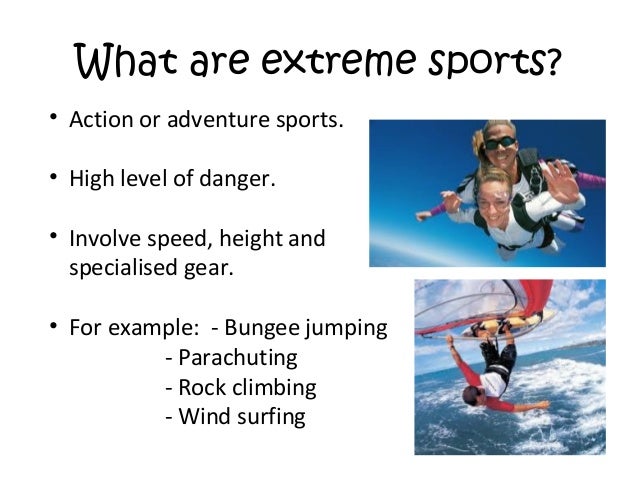 What are extreme sports?

• Action or adventure sports.

• High level of danger.

• Involve speed, height and specialised gear.

• For example: - Bungee jumping
- Parachuting
- Rock climbing
- Wind surfing